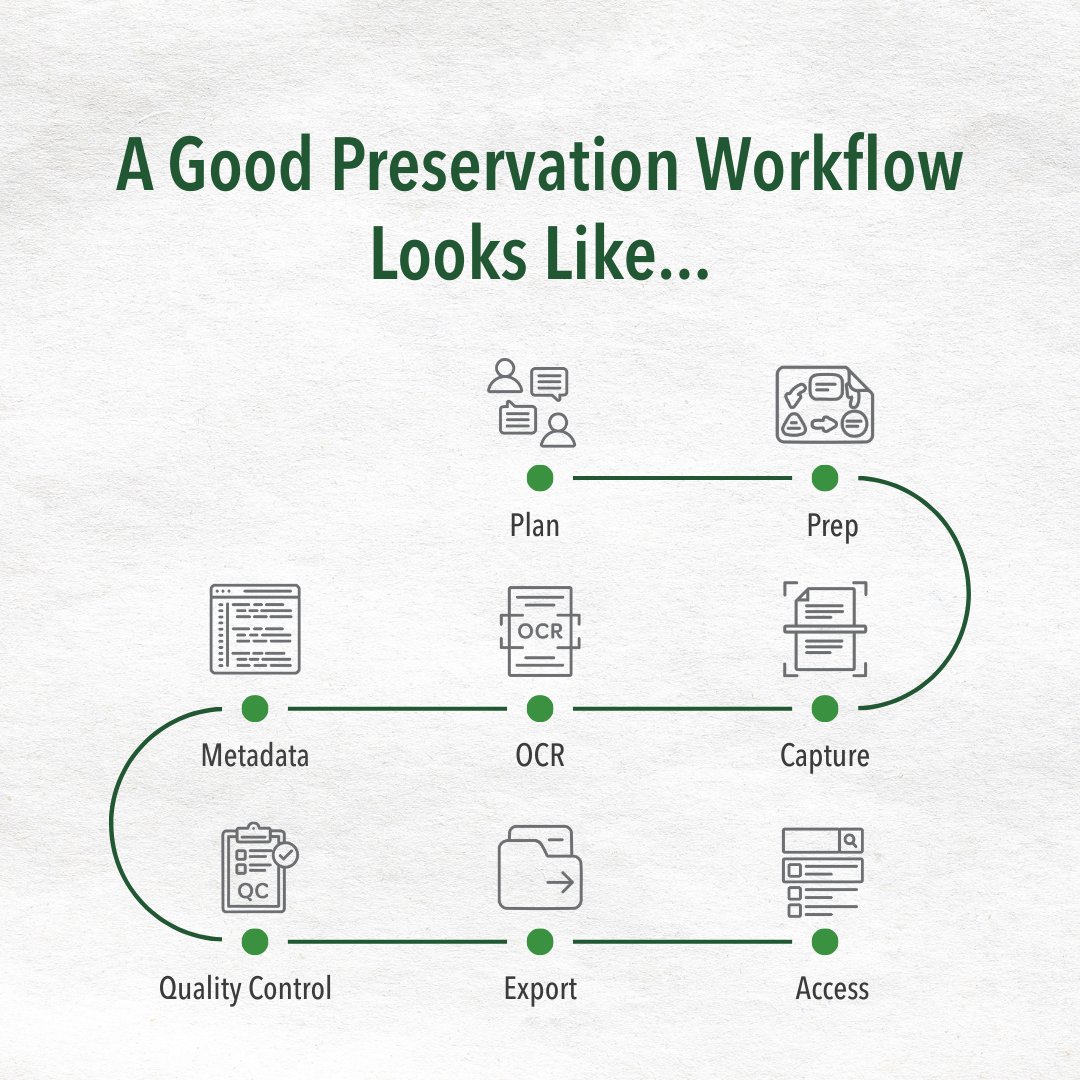 A Good Preservation Workflow Looks Like...

Plan

Prep

Capture

OCR

OCR

Metadata

QC

Quality Control

Export

Access